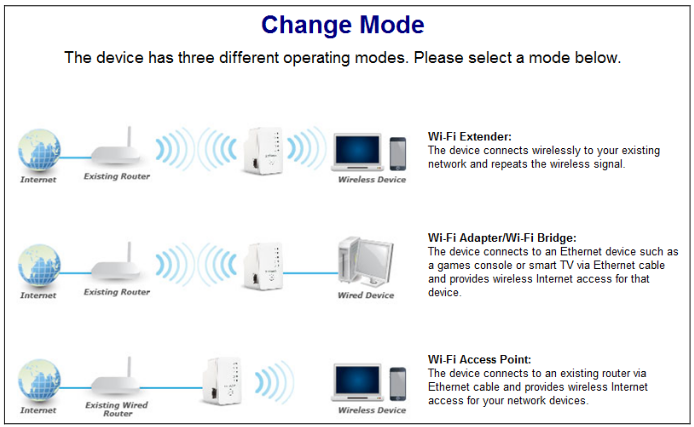 Change Mode

The device has three different operating modes. Please select a mode below.

Internet

Existing Router

Wireless Device

Wi-Fi Extender:
The device connects wirelessly to your existing network and repeats the wireless signal.

Internet

Existing Router

Wired Device

Wi-Fi Adapter/Wi-Fi Bridge:
The device connects to an Ethernet device such as a games console or smart TV via Ethernet cable and provides wireless Internet access for that device.

Internet

Existing Wired Router

Wireless Device

Wi-Fi Access Point:
The device connects to an existing router via Ethernet cable and provides wireless Internet access for your network devices.